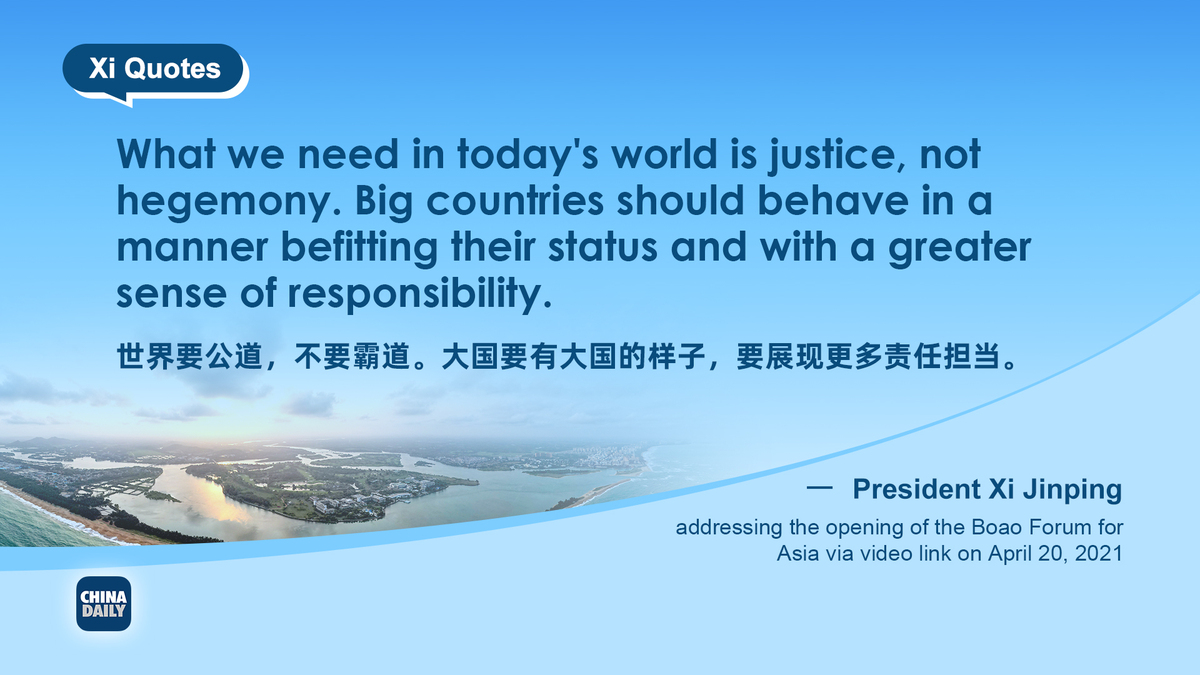 Xi Quotes

What we need in today's world is justice, not hegemony. Big countries should behave in a manner befitting their status and with a greater sense of responsibility.

世界要公道，不要霸道。大国要有大国的样子，要展现更多责任担当。

— President Xi Jinping

addressing the opening of the Boao Forum for Asia via video link on April 20, 2021

CHINA DAILY